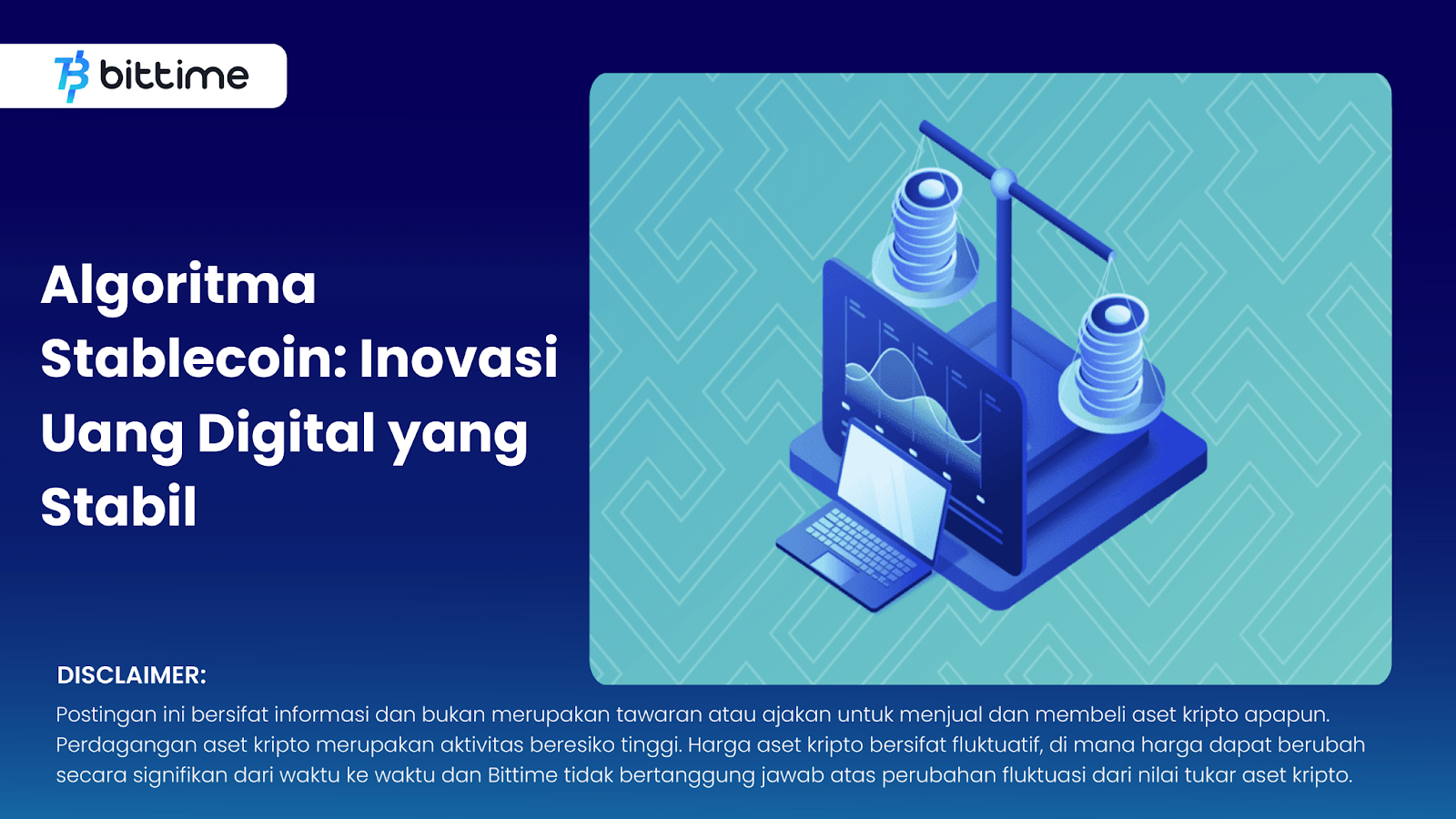 bittime

Algoritma Stablecoin: Inovasi Uang Digital yang Stabil

DISCLAIMER:
Postingan ini bersifat informasi dan bukan merupakan tawaran atau ajakan untuk menjual dan membeli aset kripto apapun. Perdagangan aset kripto merupakan aktivitas beresiko tinggi. Harga aset kripto bersifat fluktuatif, di mana harga dapat berubah secara signifikan dari waktu ke waktu dan Bittime tidak bertanggung jawab atas perubahan fluktuasi dari nilai tukar aset kripto.